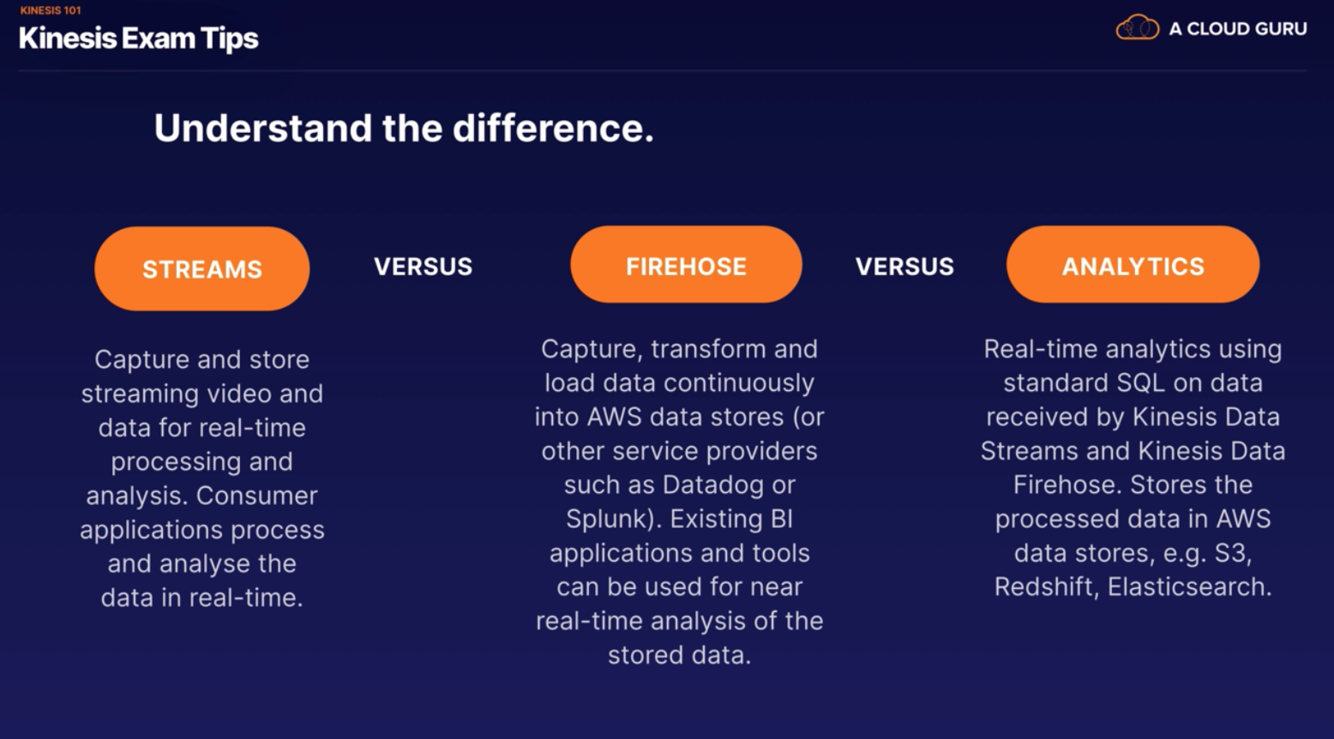 KINESIS 101
Kinesis Exam Tips

A CLOUD GURU

Understand the difference.

STREAMS

VERSUS

FIREHOSE

VERSUS

ANALYTICS

Capture and store streaming video and data for real-time processing and analysis. Consumer applications process and analyse the data in real-time.

Capture, transform and load data continuously into AWS data stores (or other service providers such as Datadog or Splunk). Existing BI applications and tools can be used for near real-time analysis of the stored data.

Real-time analytics using standard SQL on data received by Kinesis Data Streams and Kinesis Data Firehose. Stores the processed data in AWS data stores, e.g. S3, Redshift, Elasticsearch.